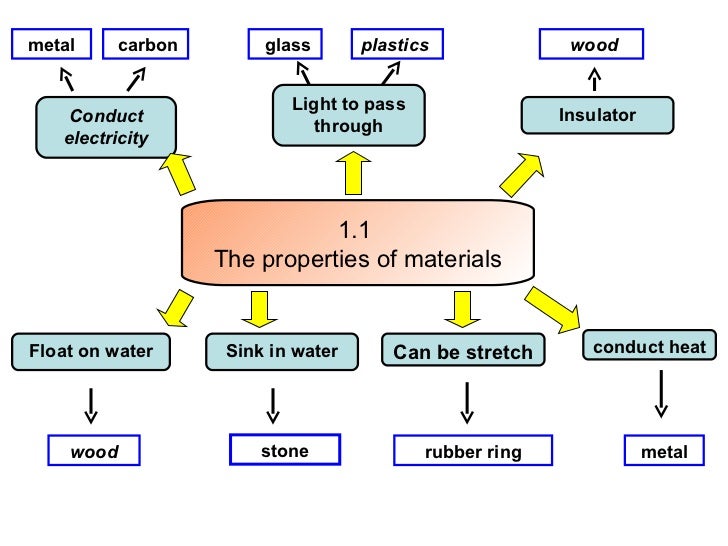 metal

carbon

glass

plastics

wood

Conduct electricity

Light to pass through

Insulator

1.1
The properties of materials

Float on water

Sink in water

Can be stretch

conduct heat

wood

stone

rubber ring

metal